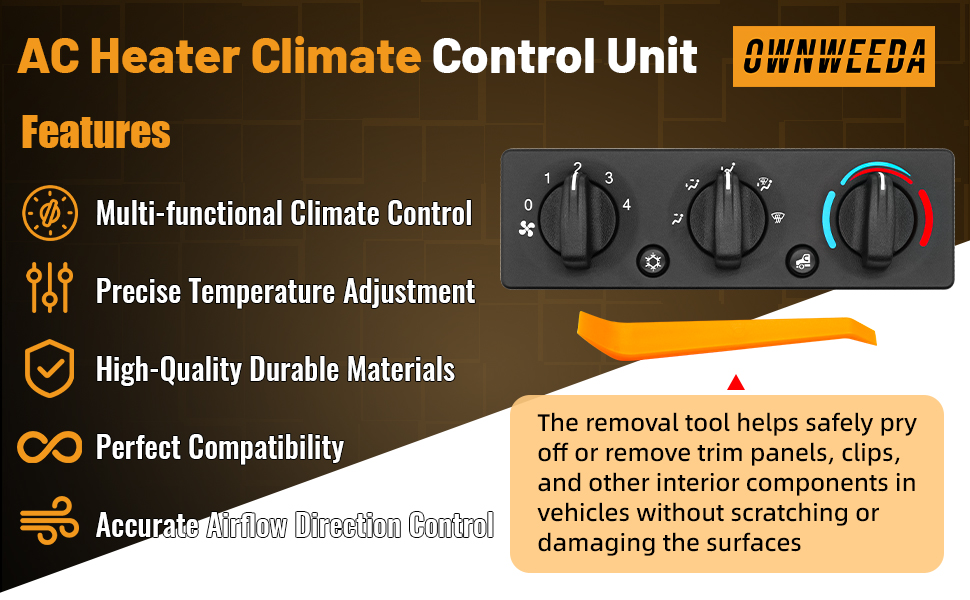 AC Heater Climate Control Unit

OWNWEEDA

Features

Multi-functional Climate Control

Precise Temperature Adjustment

High-Quality Durable Materials

Perfect Compatibility

Accurate Airflow Direction Control

0 1 2 3 4

The removal tool helps safely pry off or remove trim panels, clips, and other interior components in vehicles without scratching or damaging the surfaces